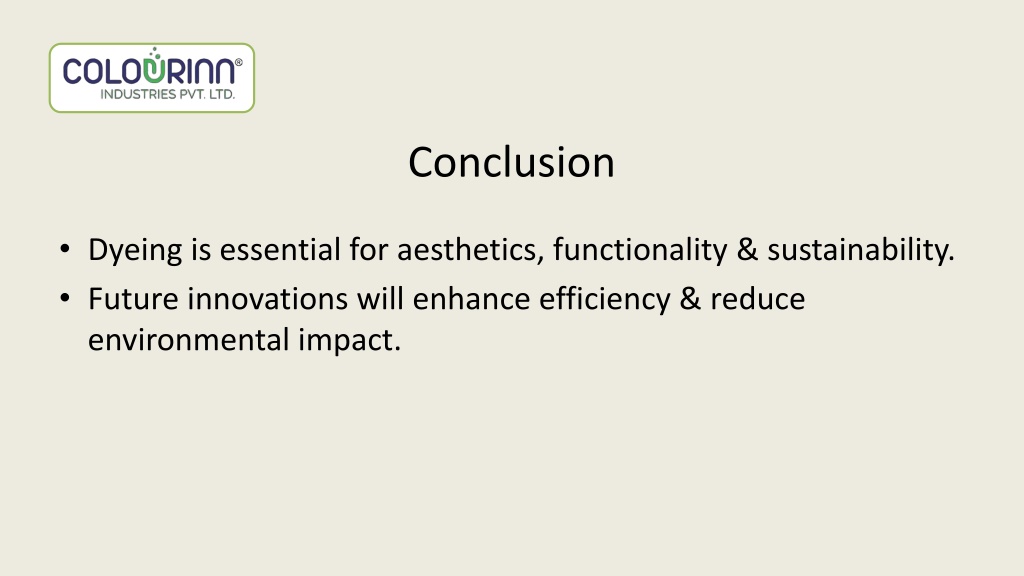 COLOURINN®
INDUSTRIES PVT. LTD.

Conclusion

• Dyeing is essential for aesthetics, functionality & sustainability.
• Future innovations will enhance efficiency & reduce environmental impact.